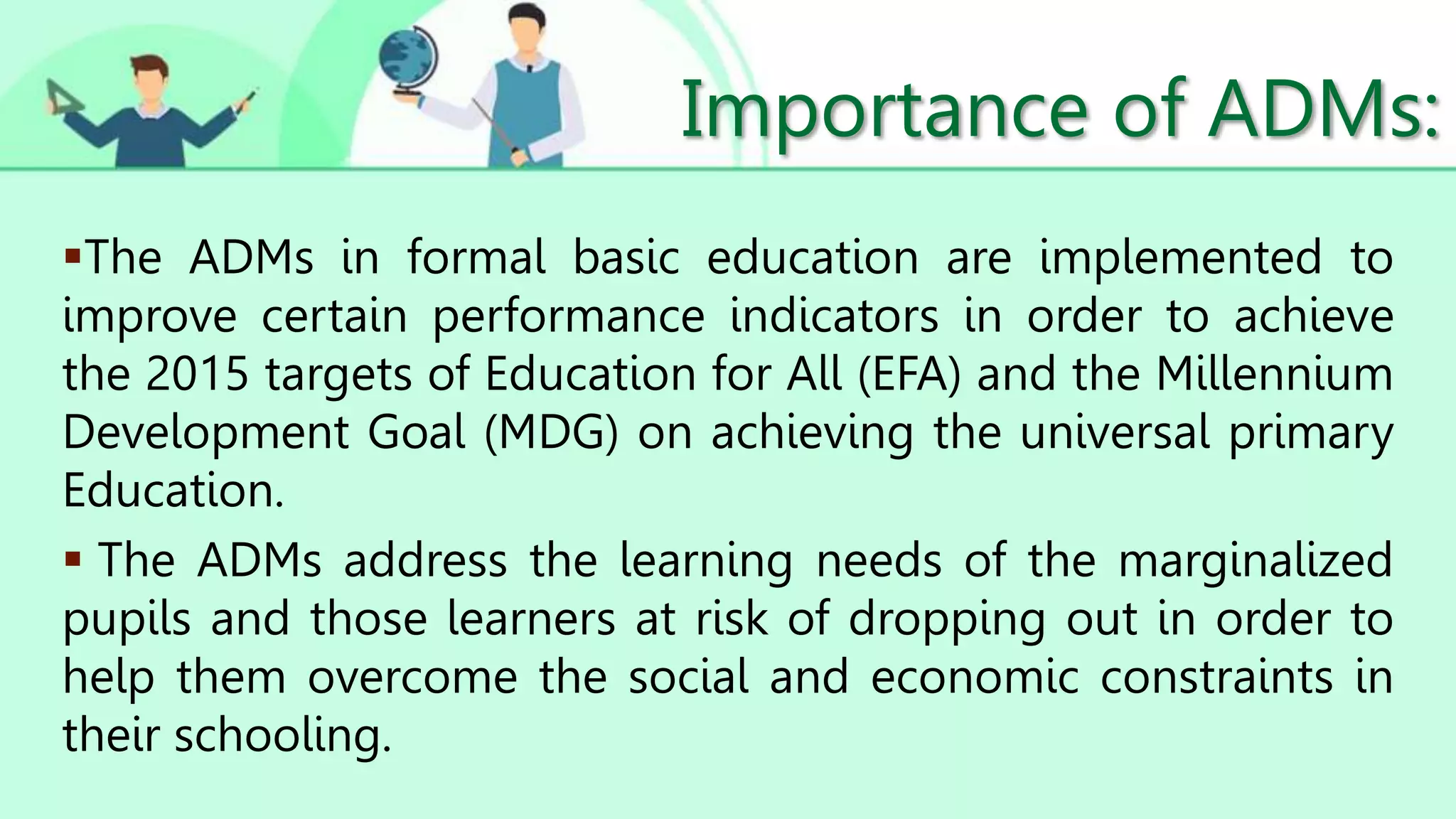 Importance of ADMs:

▪The ADMs in formal basic education are implemented to improve certain performance indicators in order to achieve the 2015 targets of Education for All (EFA) and the Millennium Development Goal (MDG) on achieving the universal primary Education.

▪ The ADMs address the learning needs of the marginalized pupils and those learners at risk of dropping out in order to help them overcome the social and economic constraints in their schooling.